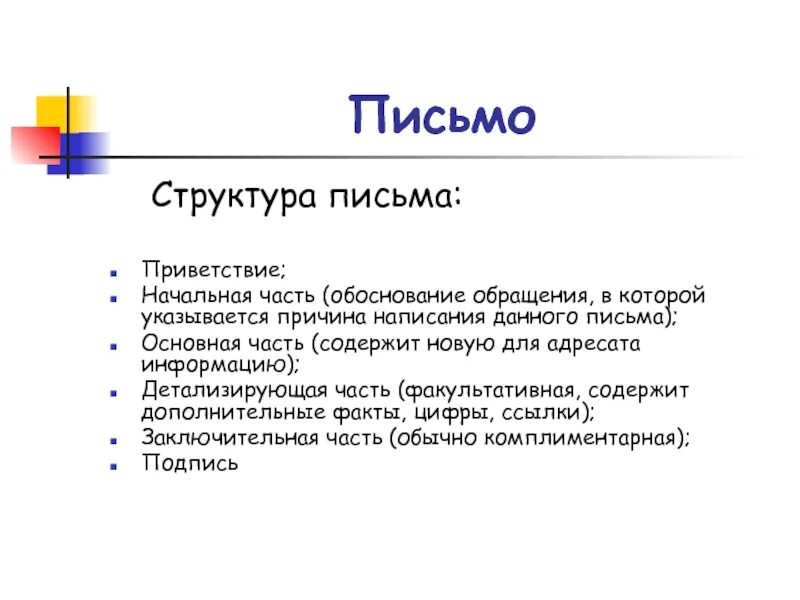 Письмо

Структура письма:

- Приветствие;
- Начальная часть (обоснование обращения, в которой указывается причина написания данного письма);
- Основная часть (содержит новую для адресата информацию);
- Детализирующая часть (факультативная, содержит дополнительные факты, цифры, ссылки);
- Заключительная часть (обычно комплиментарная);
- Подпись